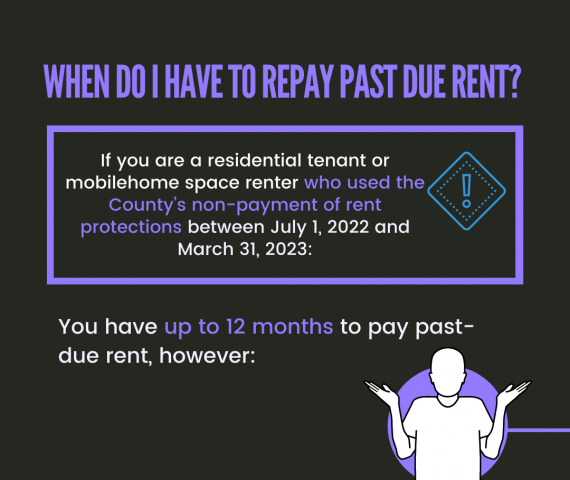 WHEN DO I HAVE TO REPAY PAST DUE RENT?

If you are a residential tenant or mobilehome space renter who used the County's non-payment of rent protections between July 1, 2022 and March 31, 2023:

!

You have up to 12 months to pay past-due rent, however: